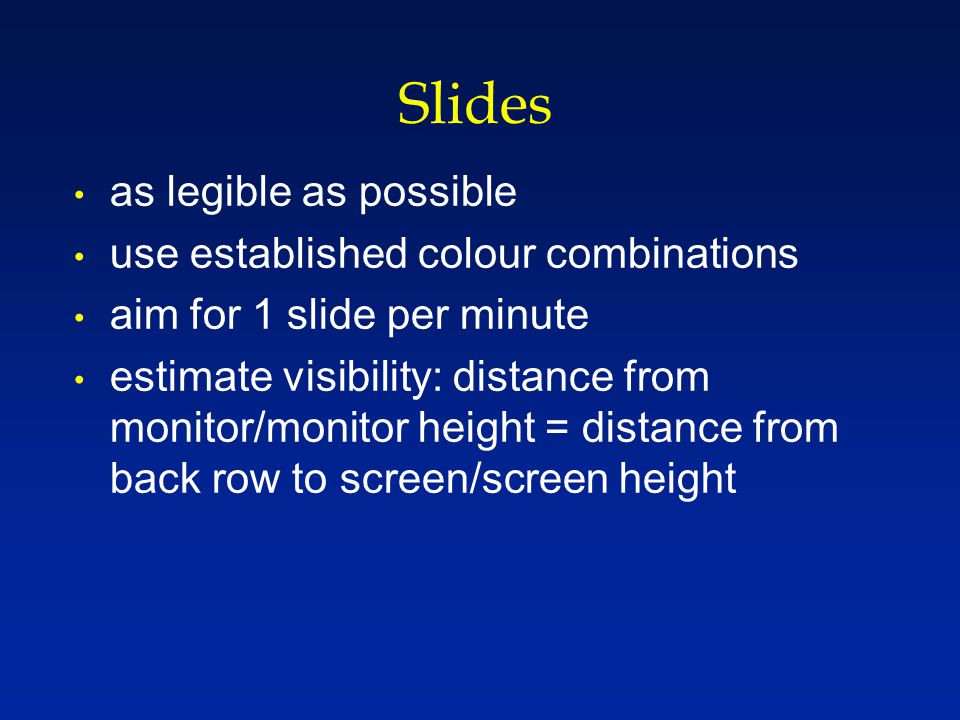 Slides

• as legible as possible
• use established colour combinations
• aim for 1 slide per minute
• estimate visibility: distance from monitor/monitor height = distance from back row to screen/screen height